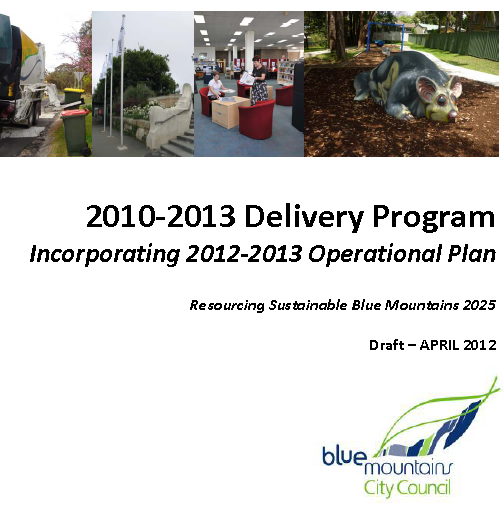 2010-2013 Delivery Program

Incorporating 2012-2013 Operational Plan

Resourcing Sustainable Blue Mountains 2025

Draft – APRIL 2012

blue mountains City Council